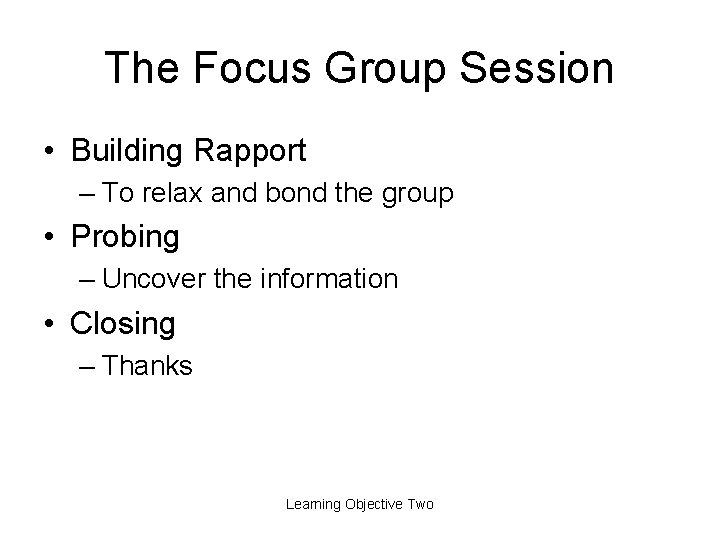 The Focus Group Session

• Building Rapport
– To relax and bond the group
• Probing
– Uncover the information
• Closing
– Thanks

Learning Objective Two